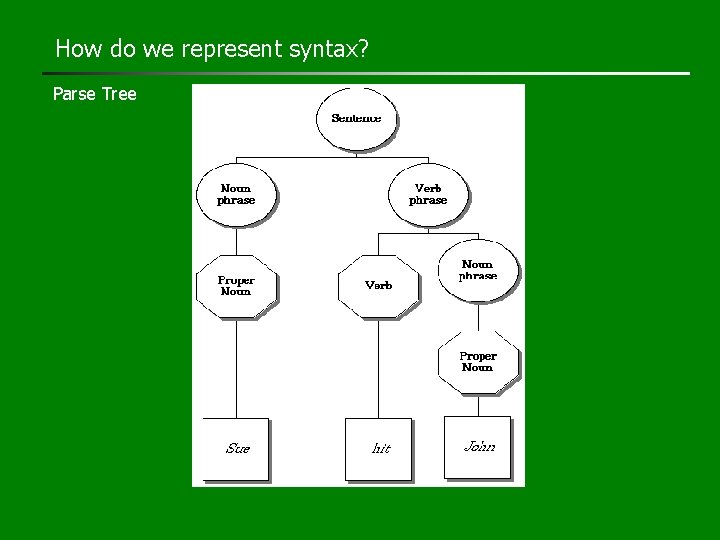 How do we represent syntax?

Parse Tree

Sentence

Noun phrase

Verb phrase

Proper Noun

Verb

Noun phrase

Proper Noun

Sue

hit

John